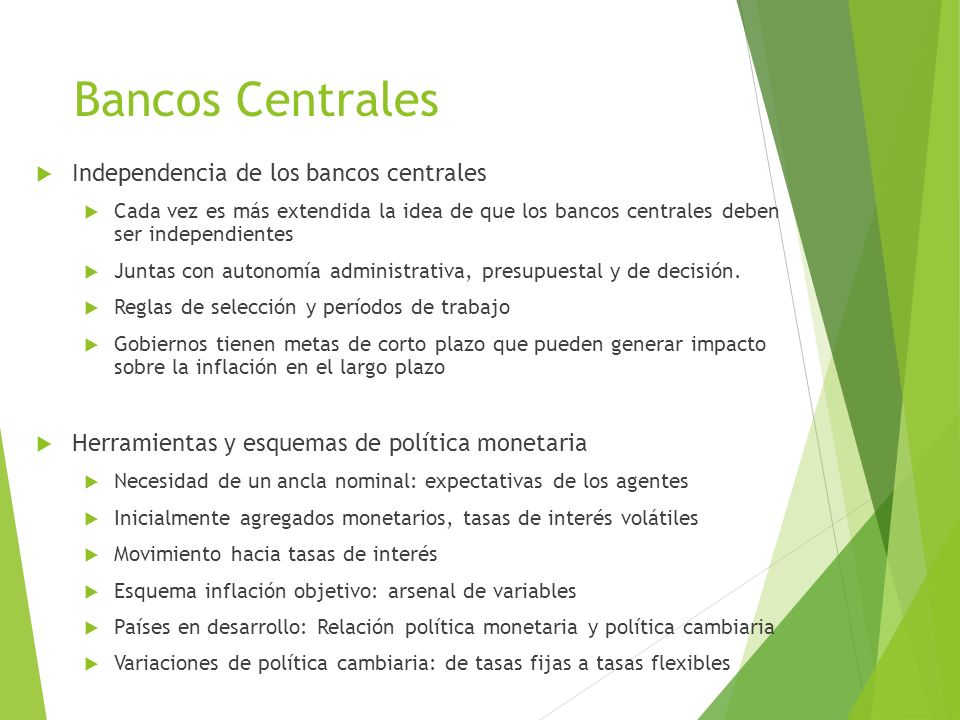 Bancos Centrales

Independencia de los bancos centrales

Cada vez es más extendida la idea de que los bancos centrales deben ser independientes

Juntas con autonomía administrativa, presupuestal y de decisión.

Reglas de selección y períodos de trabajo

Gobiernos tienen metas de corto plazo que pueden generar impacto sobre la inflación en el largo plazo

Herramientas y esquemas de política monetaria

Necesidad de un ancla nominal: expectativas de los agentes

Inicialmente agregados monetarios, tasas de interés volátiles

Movimiento hacia tasas de interés

Esquema inflación objetivo: arsenal de variables

Países en desarrollo: Relación política monetaria y política cambiaria

Variaciones de política cambiaria: de tasas fijas a tasas flexibles